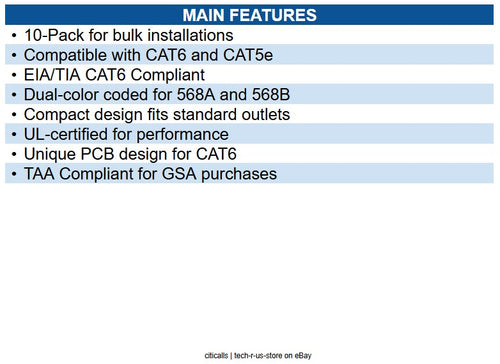 MAIN FEATURES

• 10-Pack for bulk installations
• Compatible with CAT6 and CAT5e
• EIA/TIA CAT6 Compliant
• Dual-color coded for 568A and 568B
• Compact design fits standard outlets
• UL-certified for performance
• Unique PCB design for CAT6
• TAA Compliant for GSA purchases

citicalls | tech-r-us-store on eBay